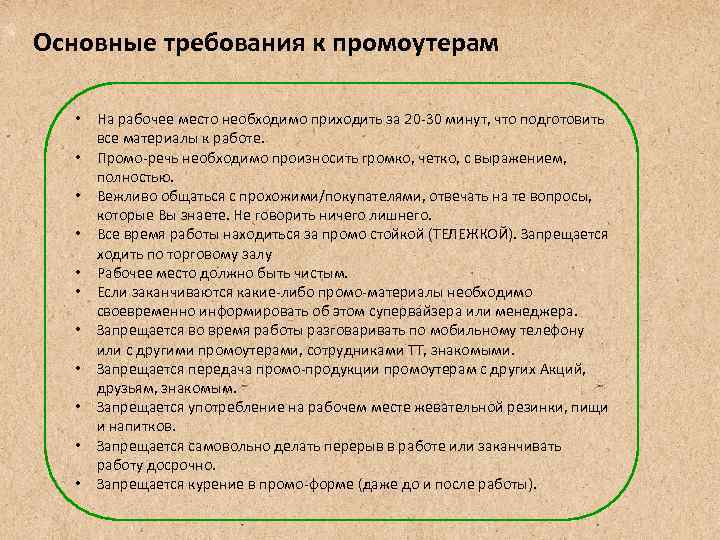 Основные требования к промоутерам

• На рабочее место необходимо приходить за 20-30 минут, что подготовить все материалы к работе.
• Промо-речь необходимо произносить громко, четко, с выражением, полностью.
• Вежливо общаться с прохожими/покупателями, отвечать на те вопросы, которые Вы знаете. Не говорить ничего лишнего.
• Все время работы находиться за промо стойкой (ТЕЛЕЖКОЙ). Запрещается ходить по торговому залу
• Рабочее место должно быть чистым.
• Если заканчиваются какие-либо промо-материалы необходимо своевременно информировать об этом супервайзера или менеджера.
• Запрещается во время работы разговаривать по мобильному телефону или с другими промоутерами, сотрудниками ТТ, знакомыми.
• Запрещается передача промо-продукции промоутерам с других Акций, друзьям, знакомым.
• Запрещается употребление на рабочем месте жевательной резинки, пищи и напитков.
• Запрещается самовольно делать перерыв в работе или заканчивать работу досрочно.
• Запрещается курение в промо-форме (даже до и после работы).